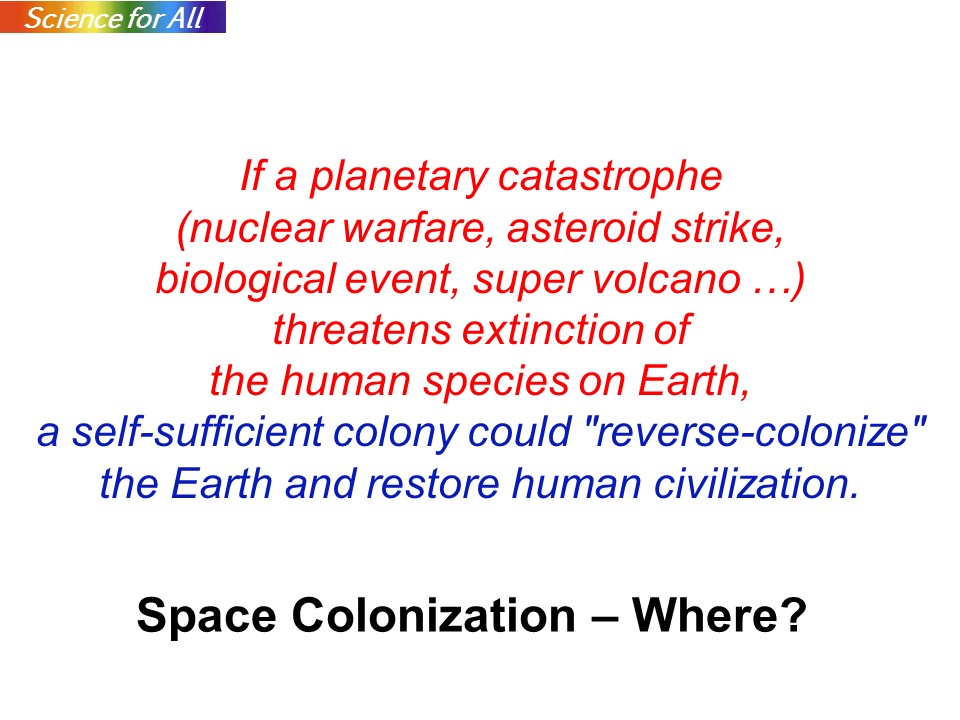 Science for All

If a planetary catastrophe (nuclear warfare, asteroid strike, biological event, super volcano …) threatens extinction of the human species on Earth, a self-sufficient colony could "reverse-colonize" the Earth and restore human civilization.

Space Colonization – Where?